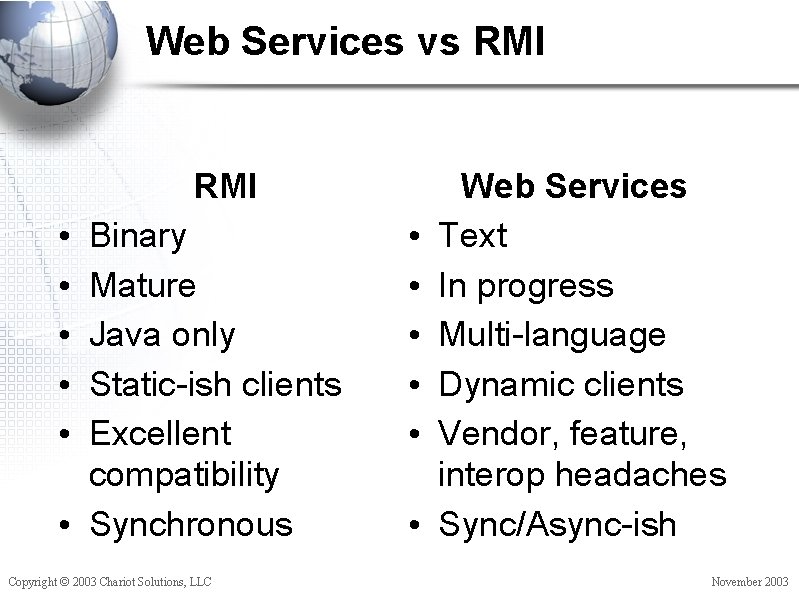 Web Services vs RMI

RMI
• Binary
• Mature
• Java only
• Static-ish clients
• Excellent compatibility
• Synchronous

Web Services
• Text
• In progress
• Multi-language
• Dynamic clients
• Vendor, feature, interop headaches
• Sync/Async-ish

Copyright © 2003 Chariot Solutions, LLC

November 2003